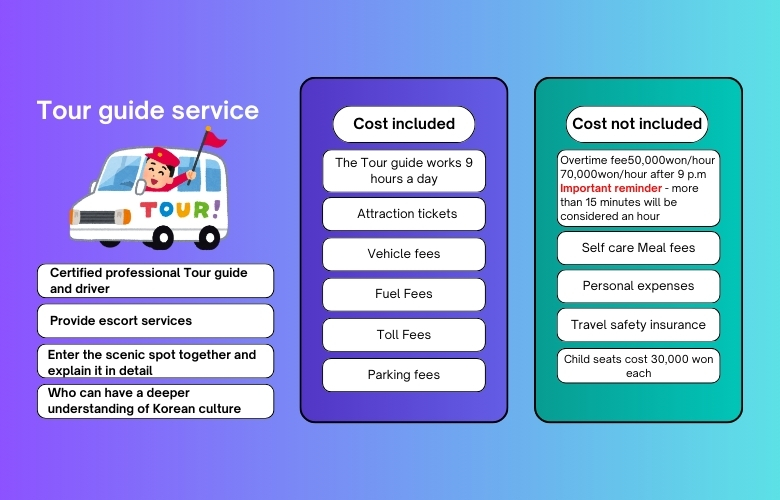 Tour guide service

TOUR!

Certified professional Tour guide and driver

Provide escort services

Enter the scenic spot together and explain it in detail

Who can have a deeper understanding of Korean culture

Cost included

The Tour guide works 9 hours a day

Attraction tickets

Vehicle fees

Fuel Fees

Toll Fees

Parking fees

Cost not included

Overtime fee50,000won/hour 70,000won/hour after 9 p.m Important reminder - more than 15 minutes will be considered an hour

Self care Meal fees

Personal expenses

Travel safety insurance

Child seats cost 30,000 won each